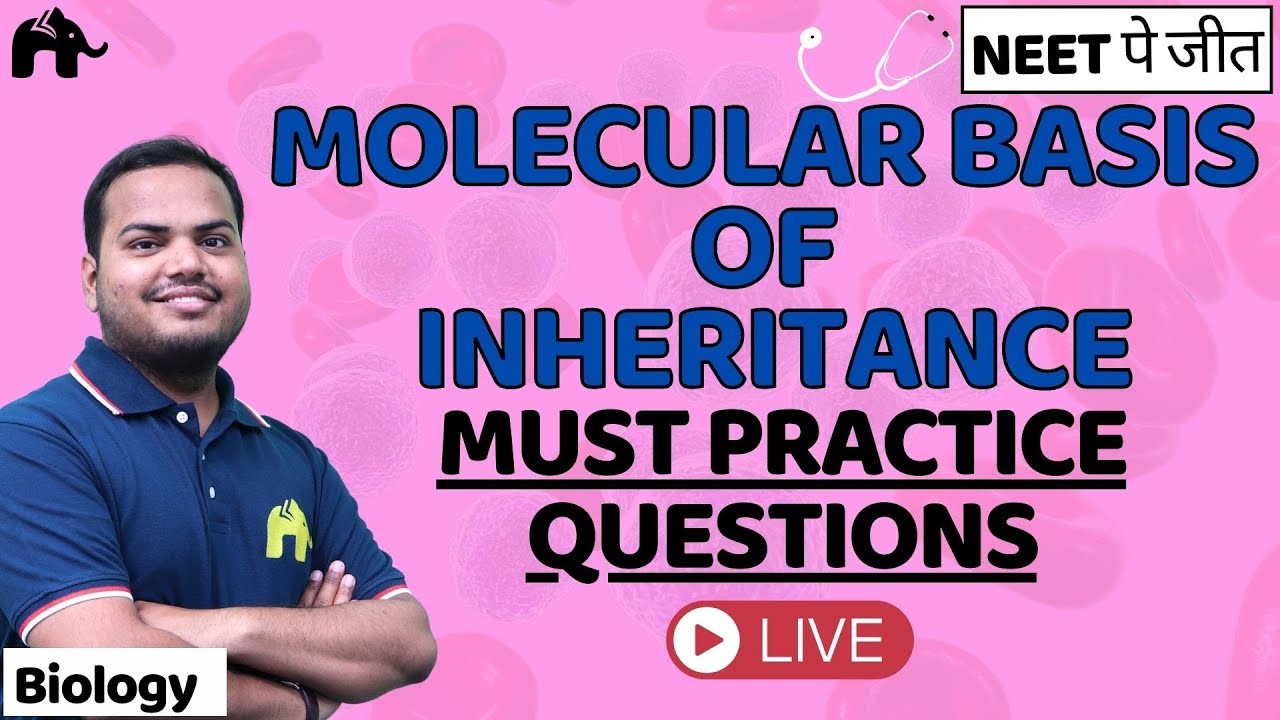 NEET पे जीत

MOLECULAR BASIS OF INHERITANCE

MUST PRACTICE QUESTIONS

LIVE

Biology